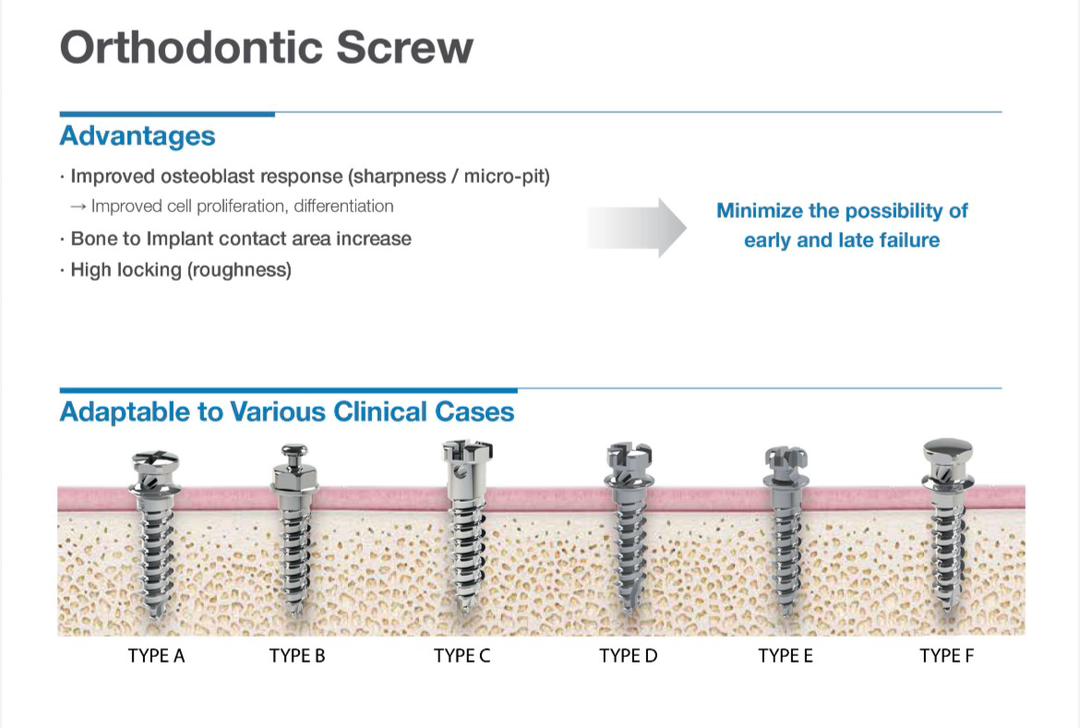 Orthodontic Screw

Advantages

· Improved osteoblast response (sharpness / micro-pit)
→ Improved cell proliferation, differentiation

· Bone to Implant contact area increase

· High locking (roughness)

Minimize the possibility of early and late failure

Adaptable to Various Clinical Cases

TYPE A TYPE B TYPE C TYPE D TYPE E TYPE F